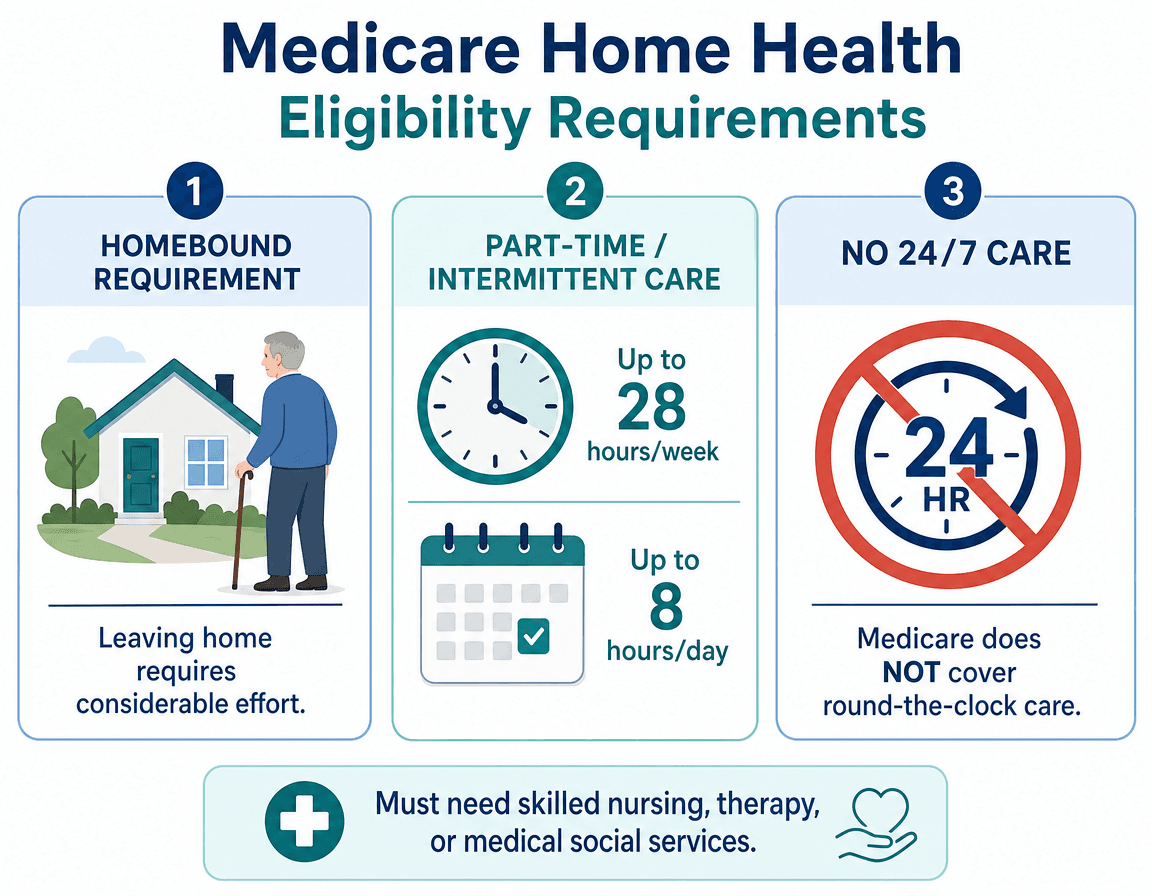 Medicare Home Health
Eligibility Requirements

1
HOMEBOUND REQUIREMENT

Leaving home requires considerable effort.

2
PART-TIME / INTERMITTENT CARE

Up to
28
hours/week

Up to
8
hours/day

3
NO 24/7 CARE

24
HR

Medicare does NOT cover round-the-clock care.

Must need skilled nursing, therapy, or medical social services.